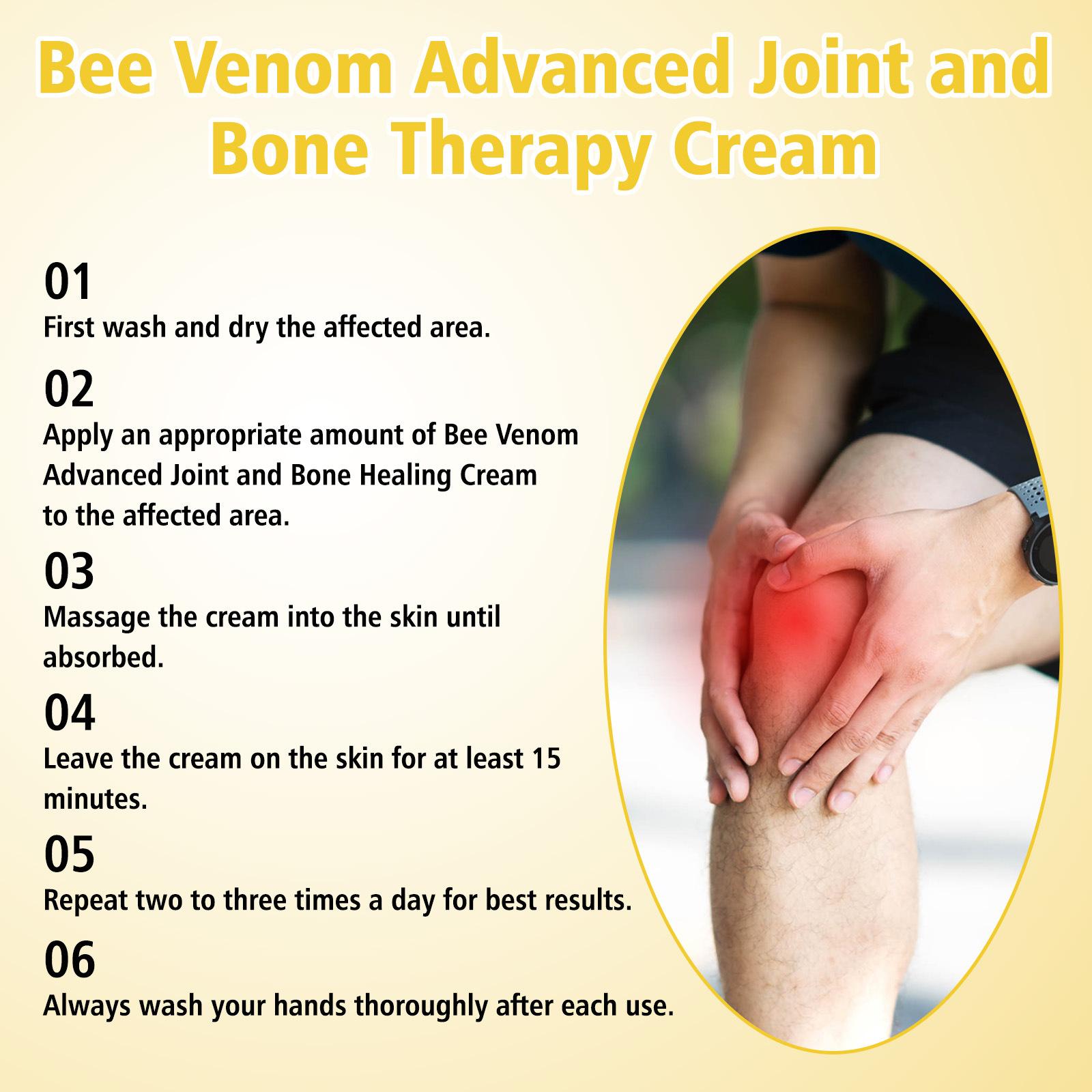 Bee Venom Advanced Joint and Bone Therapy Cream

01
First wash and dry the affected area.

02
Apply an appropriate amount of Bee Venom Advanced Joint and Bone Healing Cream to the affected area.

03
Massage the cream into the skin until absorbed.

04
Leave the cream on the skin for at least 15 minutes.

05
Repeat two to three times a day for best results.

06
Always wash your hands thoroughly after each use.